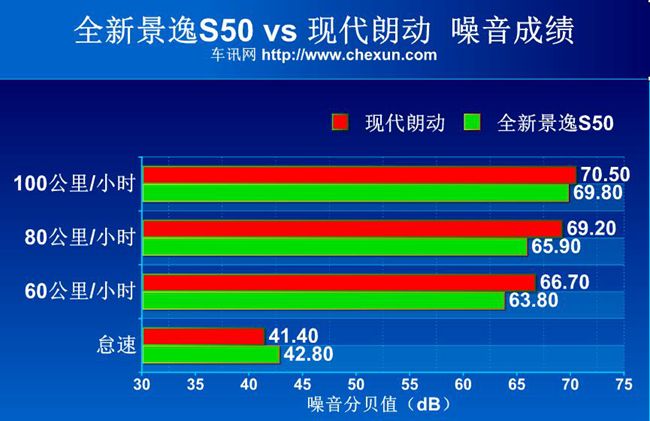 全新景逸S50 vs 现代朗动 噪音成绩
车讯网 http://www.chexun.com

现代朗动 全新景逸S50

100公里/小时
70.50
69.80

80公里/小时
69.20
65.90

60公里/小时
66.70
63.80

怠速
41.40
42.80

30 35 40 45 50 55 60 65 70 75
噪音分贝值（dB）